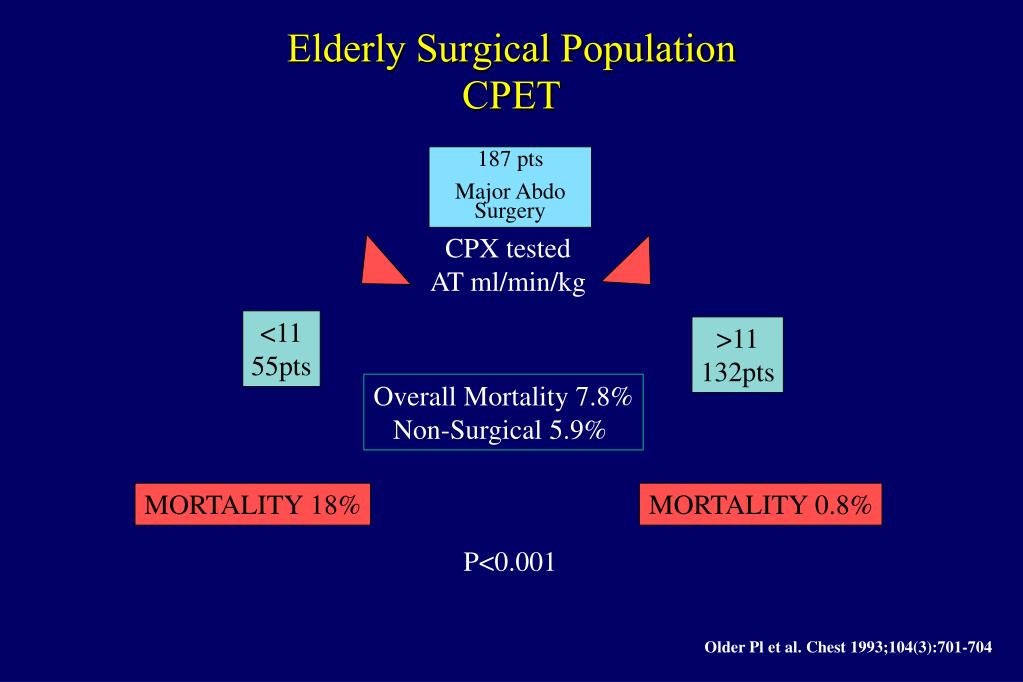 Elderly Surgical Population
CPET

187 pts
Major Abdo Surgery

CPX tested
AT ml/min/kg

<11
55pts

>11
132pts

Overall Mortality 7.8%
Non-Surgical 5.9%

MORTALITY 18%

MORTALITY 0.8%

P<0.001

Older Pl et al. Chest 1993;104(3):701-704